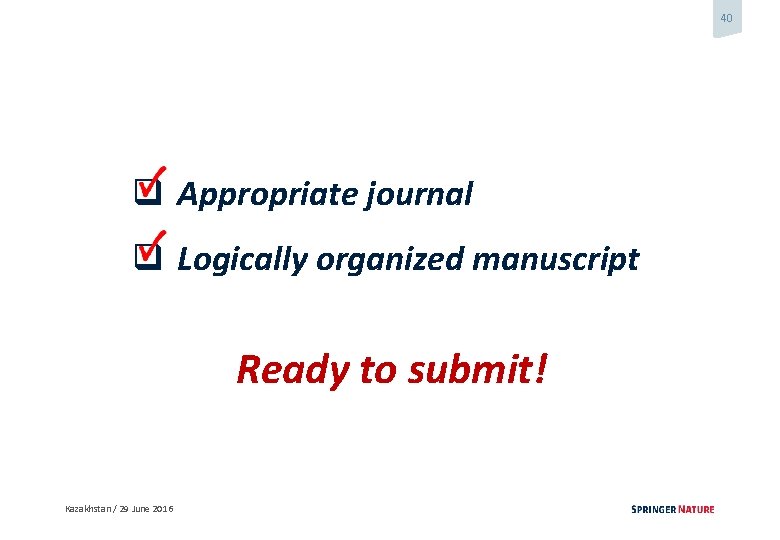 40

☑ Appropriate journal

☑ Logically organized manuscript

Ready to submit!

Kazakhstan / 29 June 2016

SPRINGER NATURE